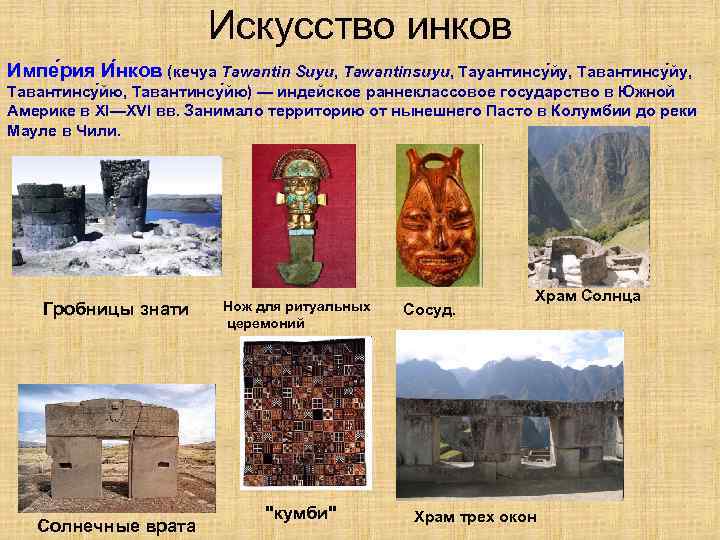 Искусство инков

Импе́рия И́нков (кечуа Tawantin Suyu, Tawantinsuyu, Тауантинсу́йу, Тавантинсу́йу, Тавантинсу́йю, Тавантинсу́йю) — индейское раннеклассовое государство в Южной Америке в XI—XVI вв. Занимало территорию от нынешнего Пасто в Колумбии до реки Мауле в Чили.

Гробницы знати

Нож для ритуальных церемоний

Сосуд.

Храм Солнца

Солнечные врата

"кумби"

Храм трех окон